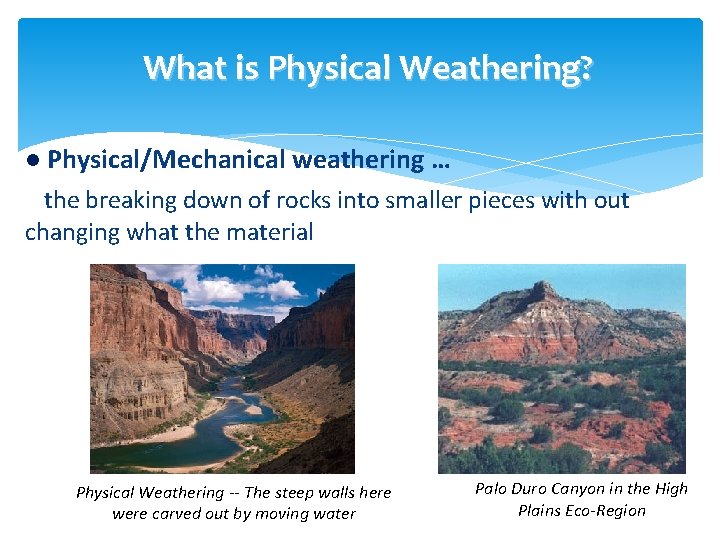 What is Physical Weathering?

● Physical/Mechanical weathering …

the breaking down of rocks into smaller pieces with out changing what the material

Physical Weathering -- The steep walls here were carved out by moving water

Palo Duro Canyon in the High Plains Eco-Region